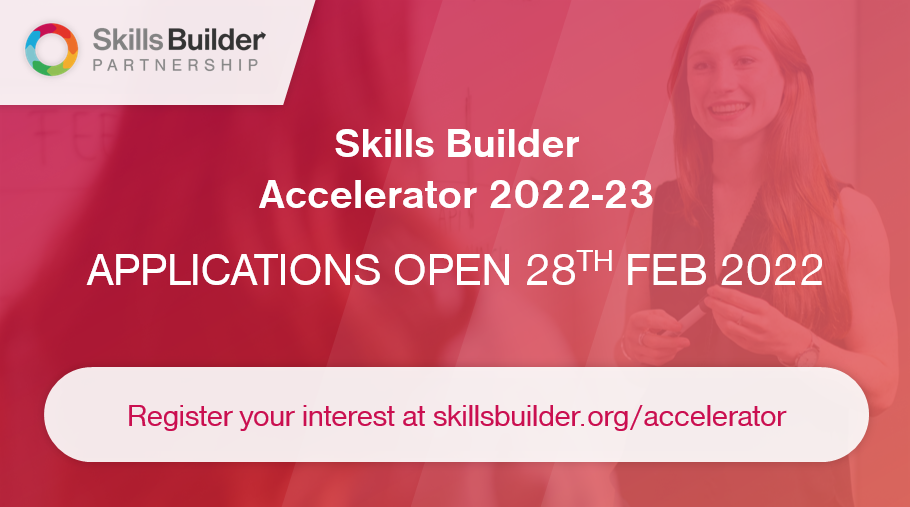 Skills Builder
PARTNERSHIP

Skills Builder Accelerator 2022-23

APPLICATIONS OPEN 28$^{TH}$ FEB 2022

Register your interest at skillsbuilder.org/accelerator